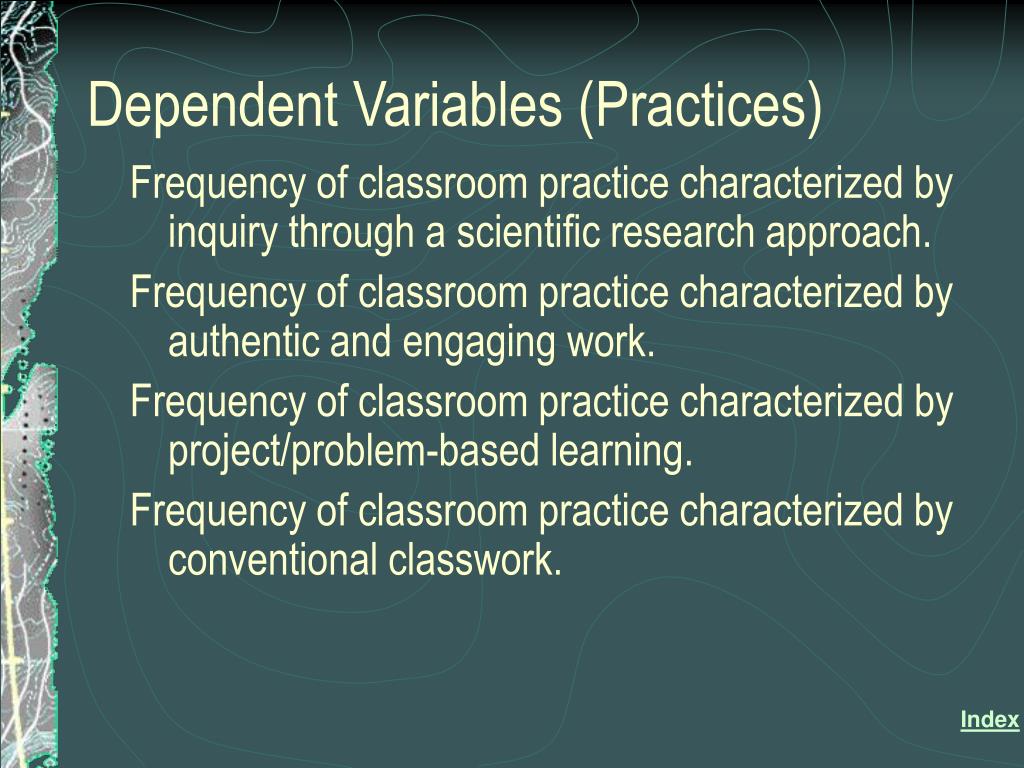 Dependent Variables (Practices)

Frequency of classroom practice characterized by inquiry through a scientific research approach.

Frequency of classroom practice characterized by authentic and engaging work.

Frequency of classroom practice characterized by project/problem-based learning.

Frequency of classroom practice characterized by conventional classwork.

Index